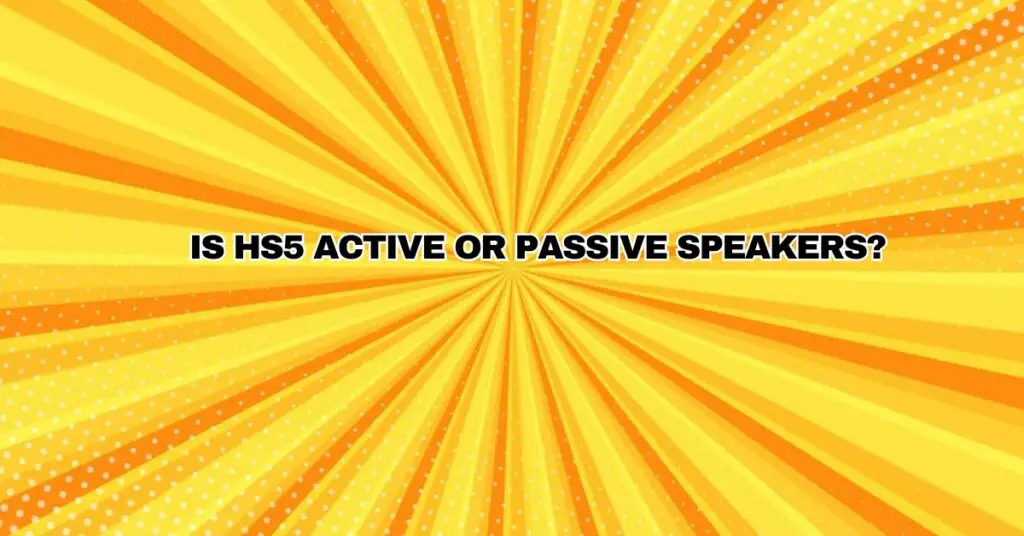 IS HS5 ACTIVE OR PASSIVE SPEAKERS?